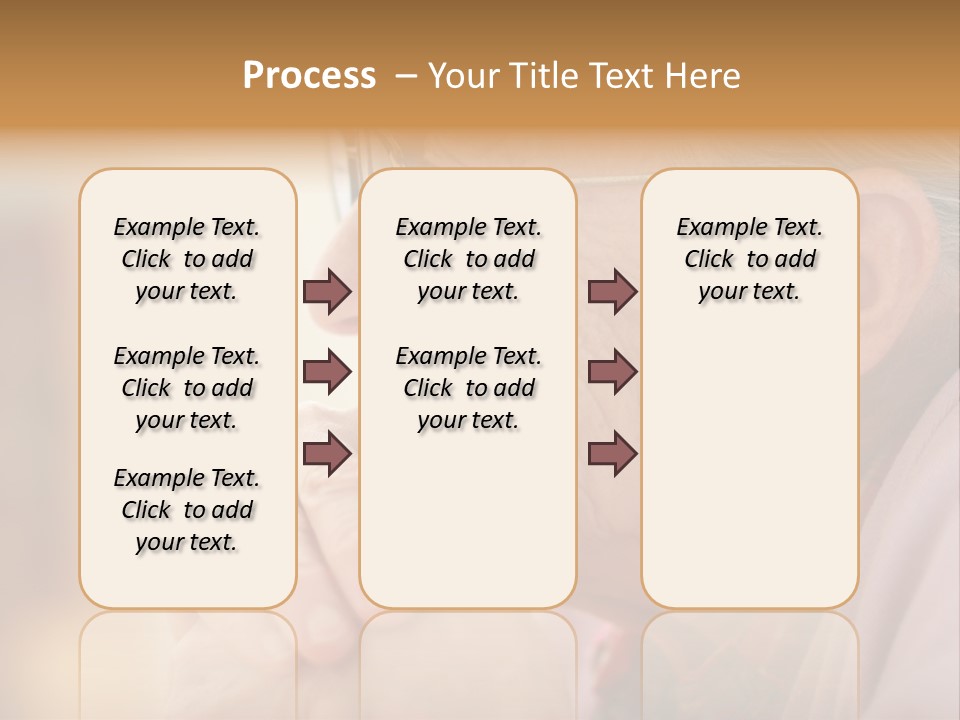 Process – Your Title Text Here

Example Text. Click to add your text.

Example Text. Click to add your text.

Example Text. Click to add your text.

Example Text. Click to add your text.

Example Text. Click to add your text.

Example Text. Click to add your text.